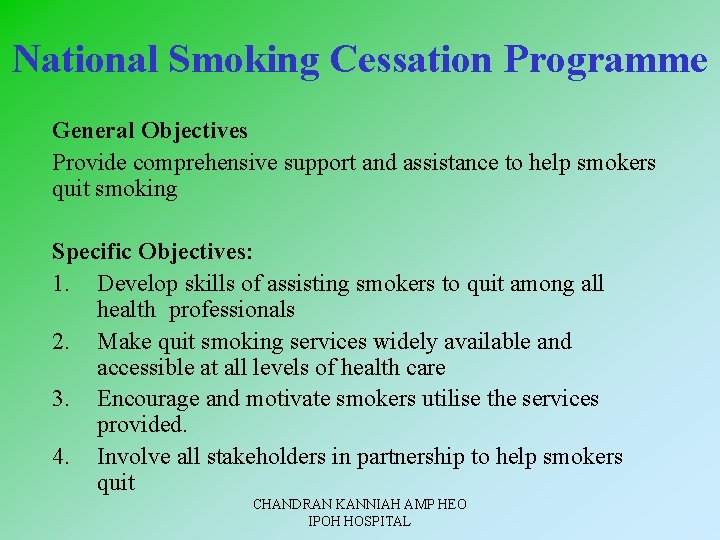 National Smoking Cessation Programme

General Objectives
Provide comprehensive support and assistance to help smokers quit smoking

Specific Objectives:
1. Develop skills of assisting smokers to quit among all health professionals
2. Make quit smoking services widely available and accessible at all levels of health care
3. Encourage and motivate smokers utilise the services provided.
4. Involve all stakeholders in partnership to help smokers quit

CHANDRAN KANNIAH AMP HEO
IPOH HOSPITAL